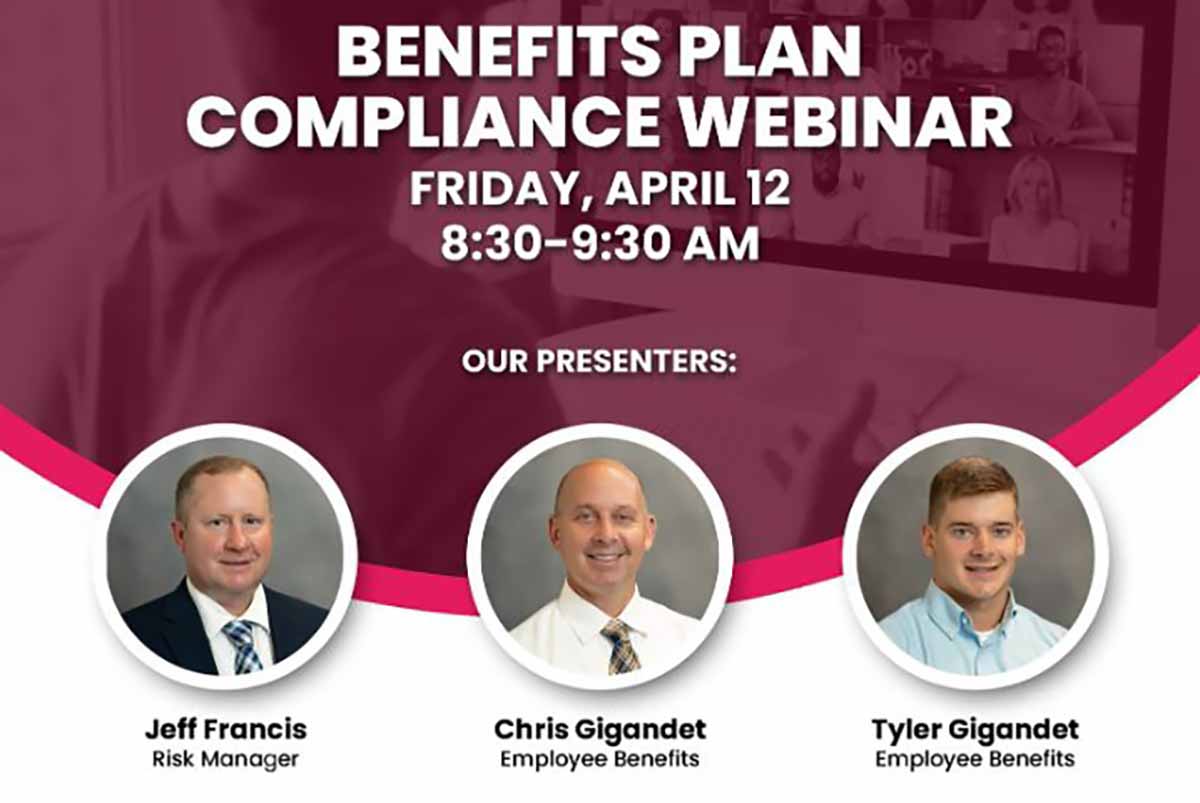 BENEFITS PLAN COMPLIANCE WEBINAR
FRIDAY, APRIL 12
8:30-9:30 AM

OUR PRESENTERS:

Jeff Francis
Risk Manager

Chris Gigandet
Employee Benefits

Tyler Gigandet
Employee Benefits